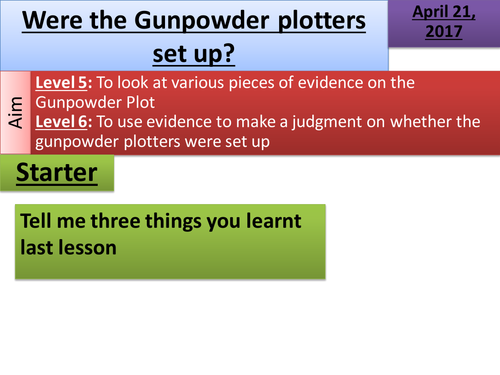 Were the Gunpowder plotters set up?

April 21, 2017

Aim

Level 5: To look at various pieces of evidence on the Gunpowder Plot
Level 6: To use evidence to make a judgment on whether the gunpowder plotters were set up

Starter

Tell me three things you learnt last lesson